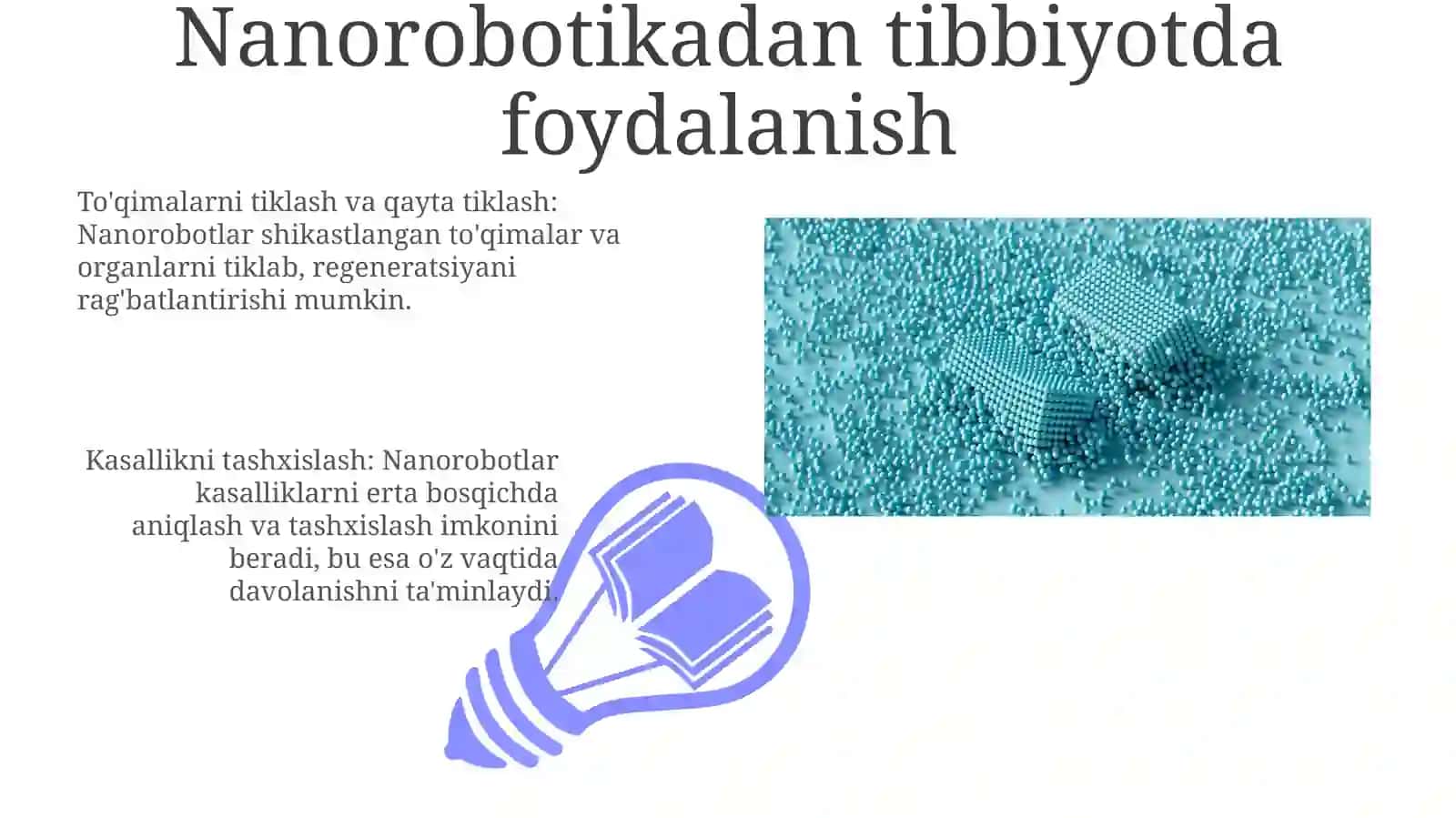 Nanorobotikadan tibbiyotda foydalanish

To'qimalarni tiklash va qayta tiklash: Nanorobotlar shikastlangan to'qimalar va organlarni tiklab, regeneratsiyani rag'batlantirishi mumkin.

Kasallikni tashxislash: Nanorobotlar kasalliklarni erta bosqichda aniqlash va tashxislash imkonini beradi, bu esa o'z vaqtida davolanishni ta'minlaydi.